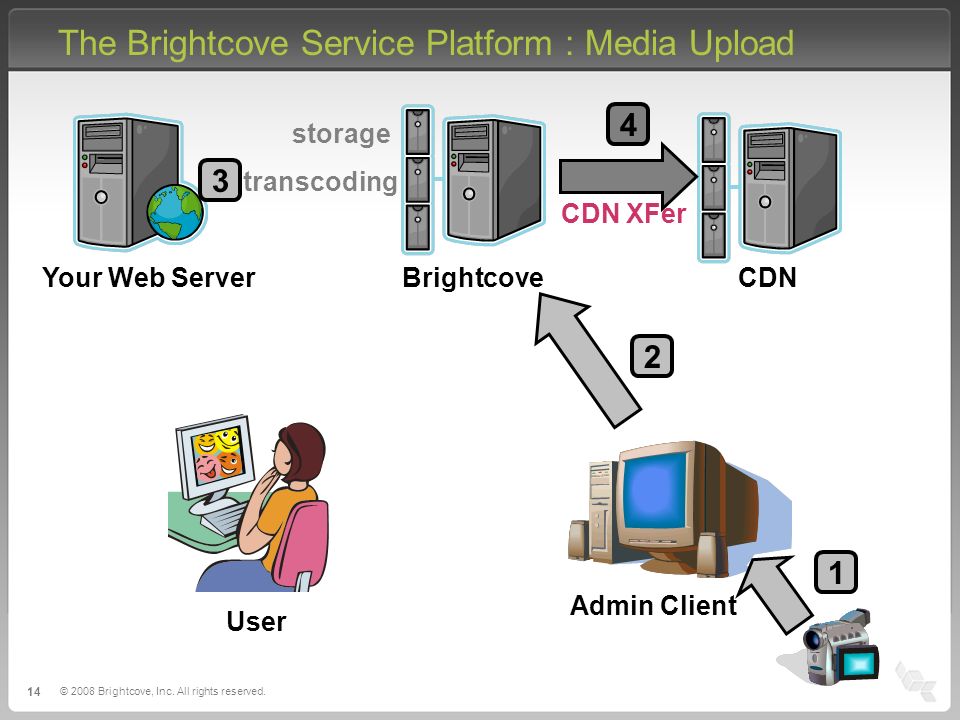 The Brightcove Service Platform : Media Upload

storage

3 transcoding

4

CDN XFer

Your Web Server

Brightcove

CDN

2

User

Admin Client

1

14 © 2008 Brightcove, Inc. All rights reserved.